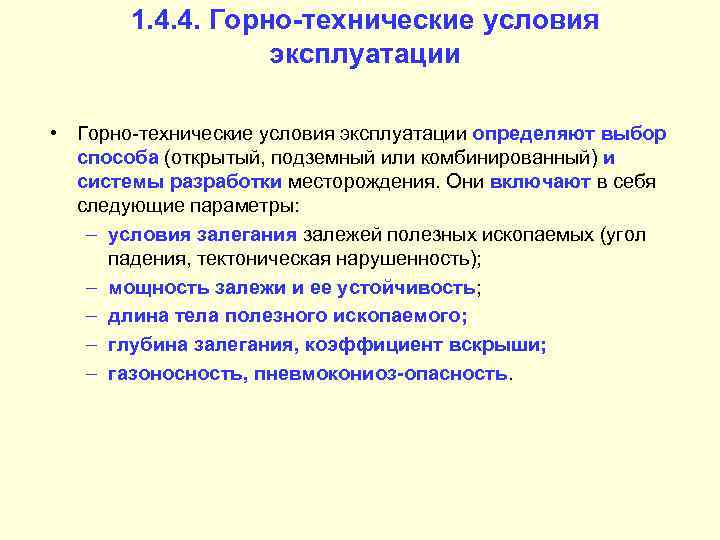 1.4.4. Горно-технические условия эксплуатации

• Горно-технические условия эксплуатации определяют выбор способа (открытый, подземный или комбинированный) и системы разработки месторождения. Они включают в себя следующие параметры:
– условия залегания залежей полезных ископаемых (угол падения, тектоническая нарушенность);
– мощность залежи и ее устойчивость;
– длина тела полезного ископаемого;
– глубина залегания, коэффициент вскрыши;
– газоносность, пневмокониоз-опасность.